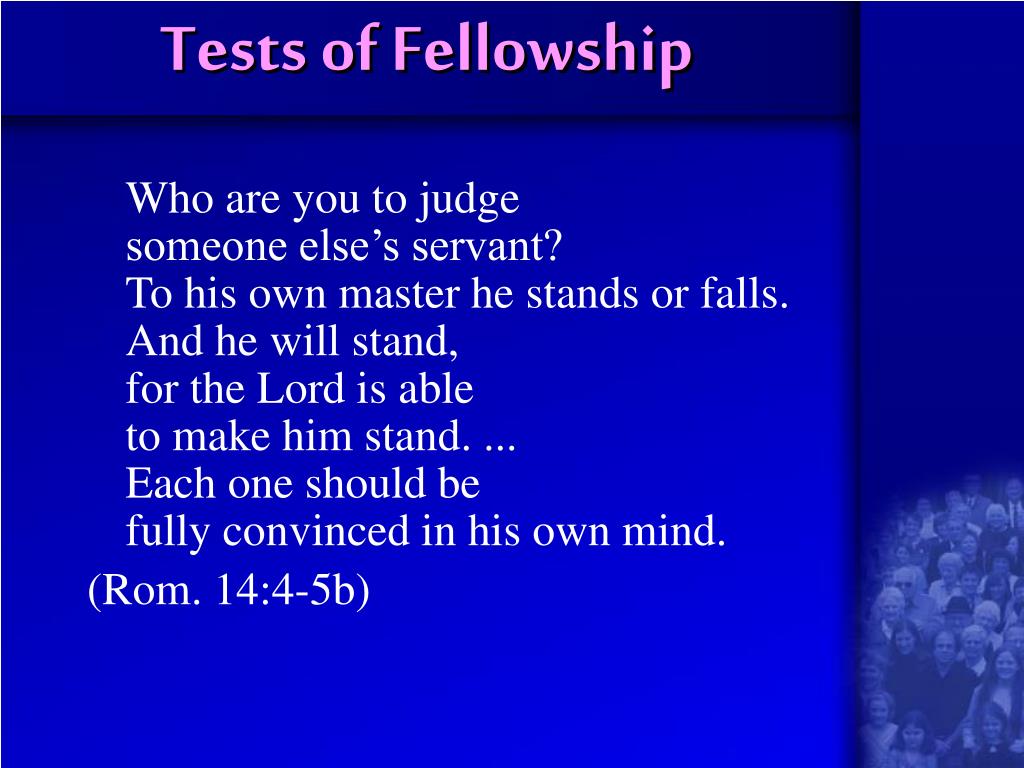 Tests of Fellowship

Who are you to judge
someone else’s servant?
To his own master he stands or falls.
And he will stand,
for the Lord is able
to make him stand. ...
Each one should be
fully convinced in his own mind.

(Rom. 14:4-5b)